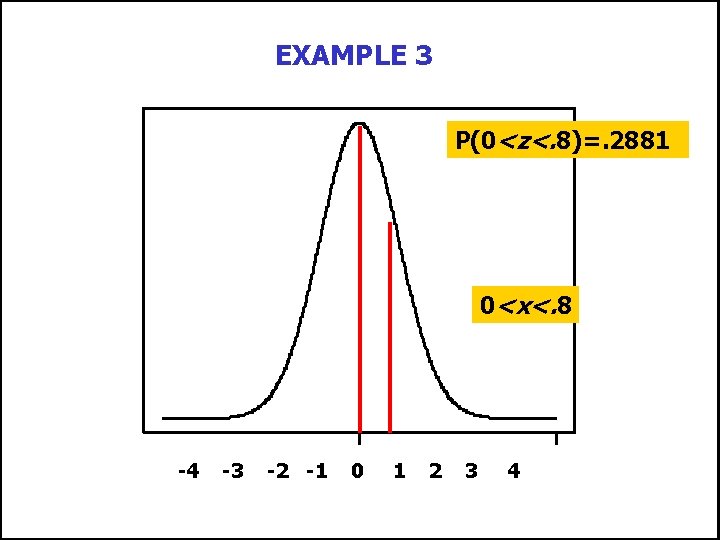 EXAMPLE 3

$P(0<z<.8)=.2881$

$0<x<.8$

-4 -3 -2 -1 0 1 2 3 4